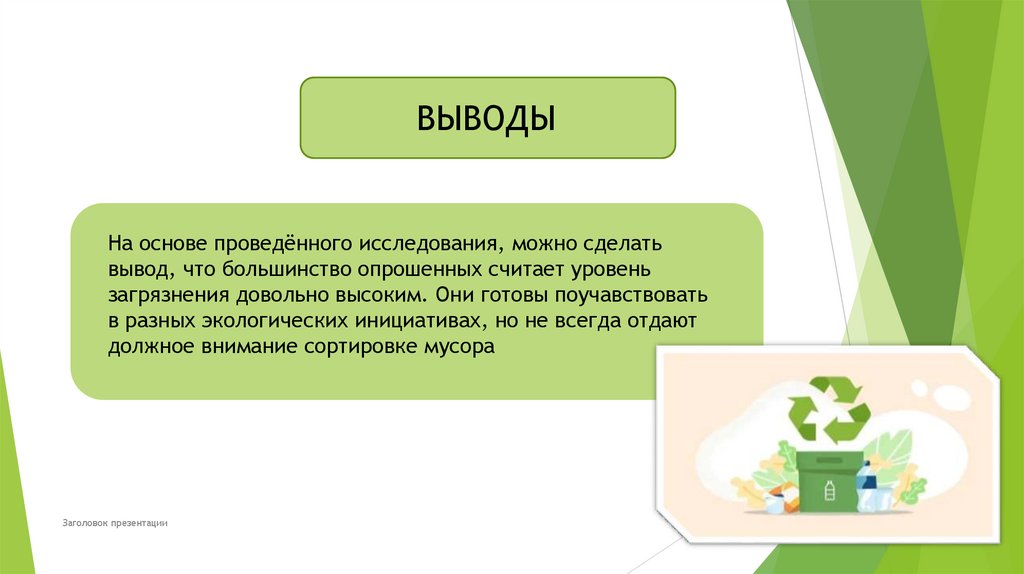 ВЫВОДЫ

На основе проведённого исследования, можно сделать вывод, что большинство опрошенных считает уровень загрязнения довольно высоким. Они готовы поучавствовать в разных экологических инициативах, но не всегда отдают должное внимание сортировке мусора

Заголовок презентации